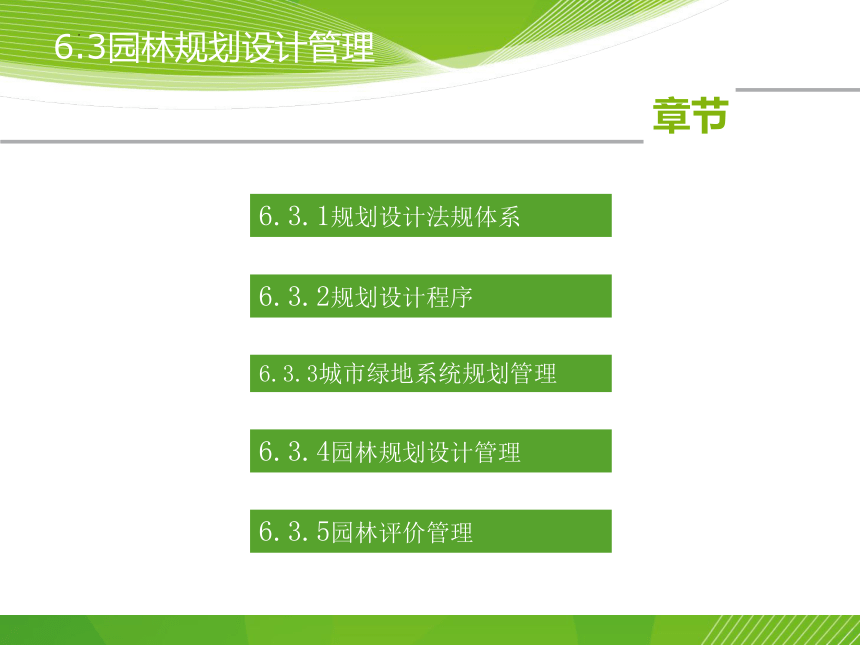 6.3园林规划设计管理

章节

6.3.1规划设计法规体系

6.3.2规划设计程序

6.3.3城市绿地系统规划管理

6.3.4园林规划设计管理

6.3.5园林评价管理